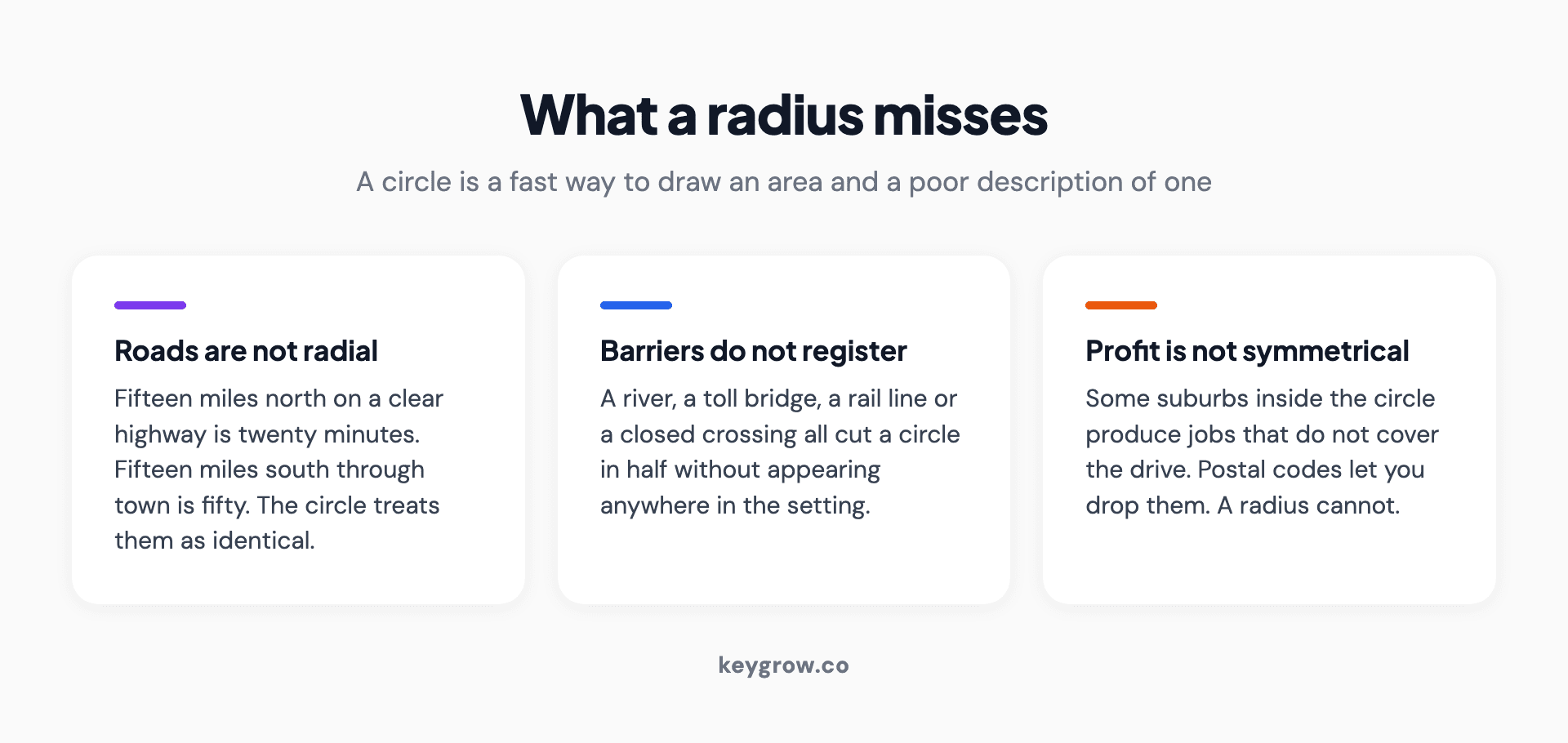 What a radius misses

A circle is a fast way to draw an area and a poor description of one

Roads are not radial

Fifteen miles north on a clear highway is twenty minutes. Fifteen miles south through town is fifty. The circle treats them as identical.

Barriers do not register

A river, a toll bridge, a rail line or a closed crossing all cut a circle in half without appearing anywhere in the setting.

Profit is not symmetrical

Some suburbs inside the circle produce jobs that do not cover the drive. Postal codes let you drop them. A radius cannot.

keygrow.co